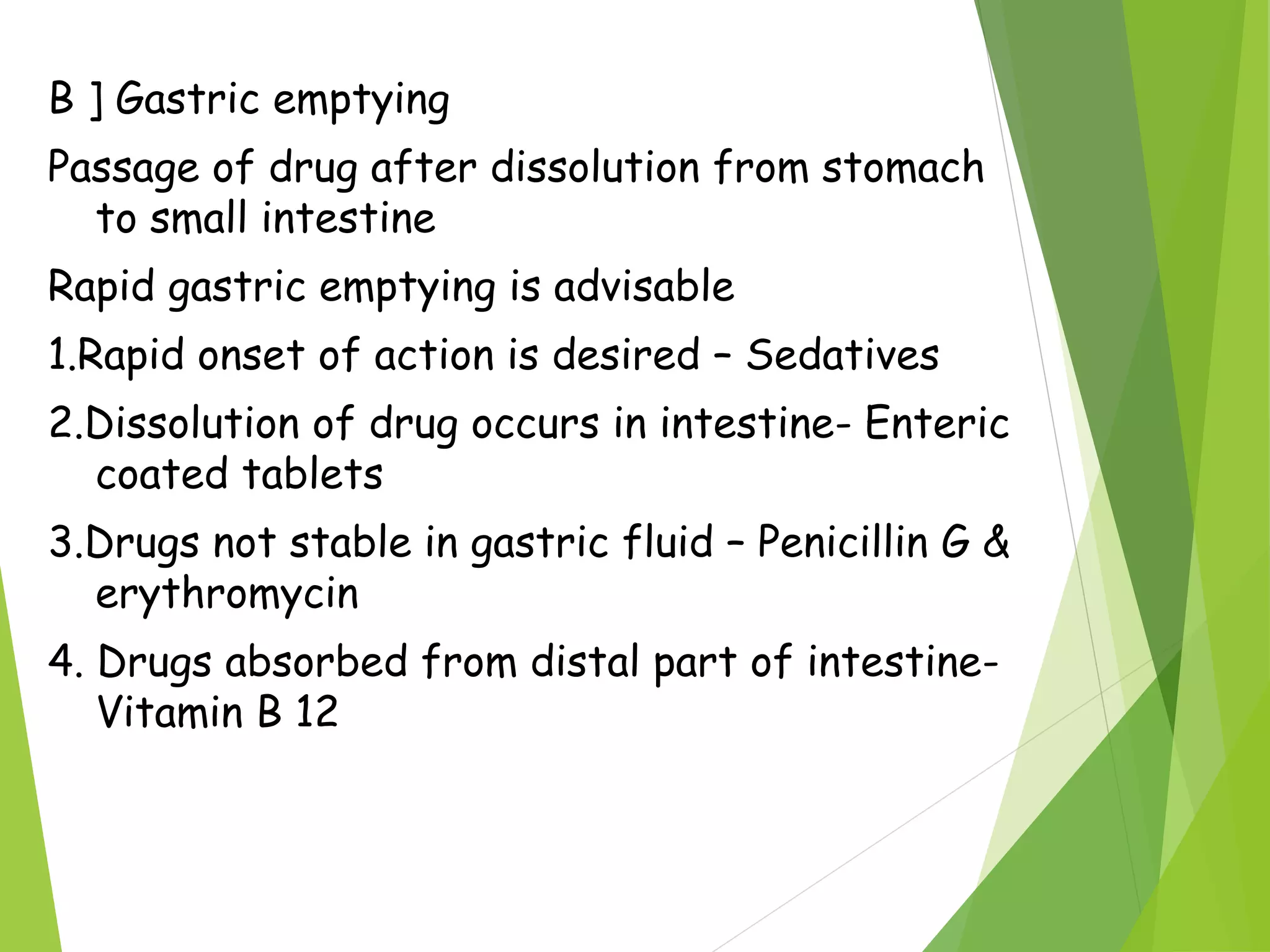 B ] Gastric emptying

Passage of drug after dissolution from stomach to small intestine

Rapid gastric emptying is advisable

1.Rapid onset of action is desired – Sedatives

2.Dissolution of drug occurs in intestine- Enteric coated tablets

3.Drugs not stable in gastric fluid – Penicillin G & erythromycin

4. Drugs absorbed from distal part of intestine- Vitamin B 12